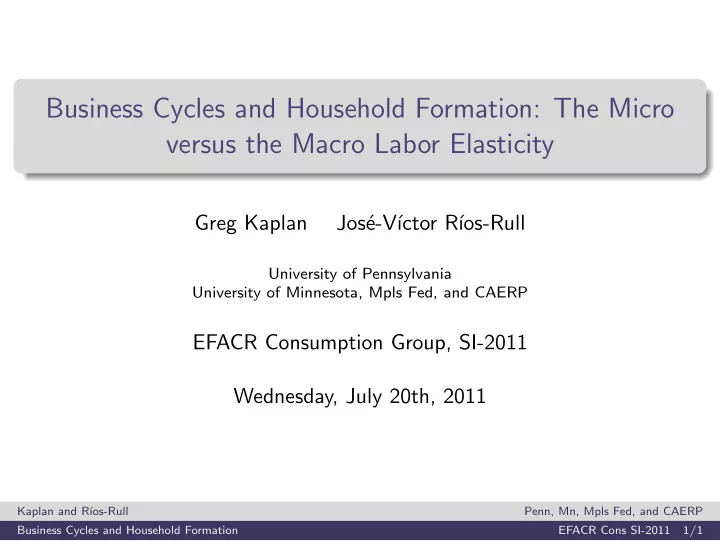 Business Cycles and Household Formation: The Micro versus the Macro Labor Elasticity

Greg Kaplan José-Víctor Ríos-Rull

University of Pennsylvania
University of Minnesota, Mpls Fed, and CAERP

EFACR Consumption Group, SI-2011

Wednesday, July 20th, 2011

Kaplan and Ríos-Rull Penn, Mn, Mpls Fed, and CAERP
Business Cycles and Household Formation EFACR Cons SI-2011 1/1